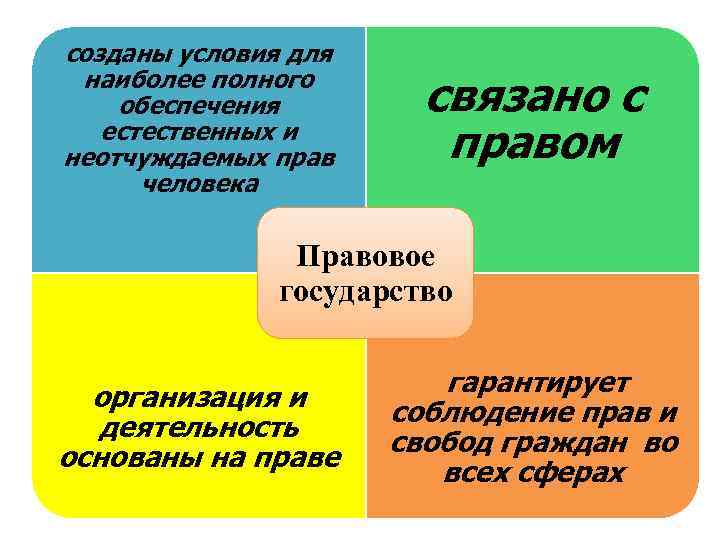 созданы условия для наиболее полного обеспечения естественных и неотчуждаемых прав человека

связано с правом

Правовое государство

организация и деятельность основаны на праве

гарантирует соблюдение прав и свобод граждан во всех сферах